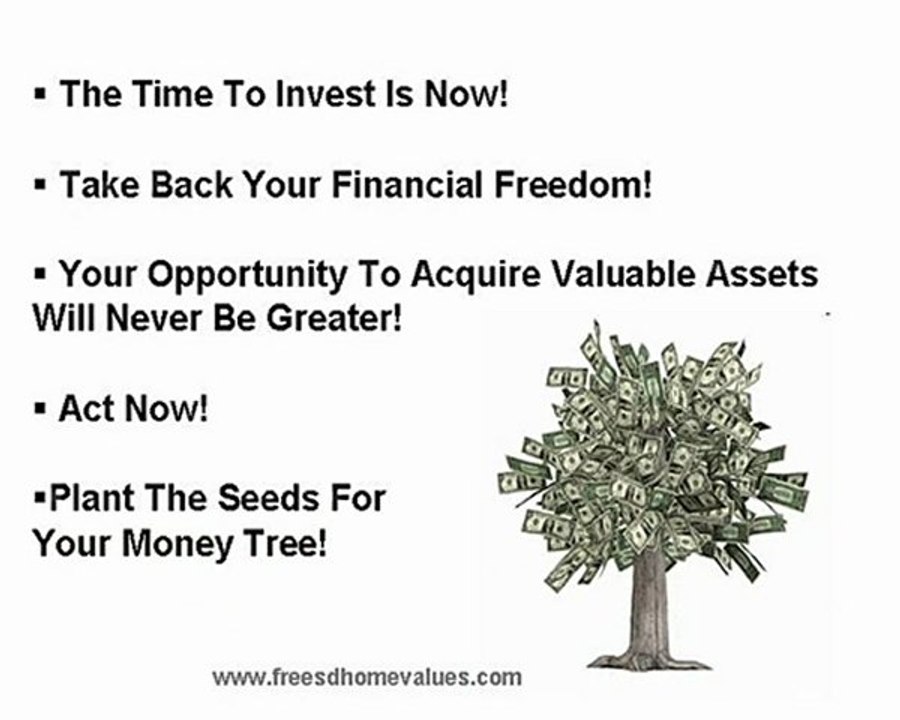 ▪ The Time To Invest Is Now!

▪ Take Back Your Financial Freedom!

▪ Your Opportunity To Acquire Valuable Assets Will Never Be Greater!

▪ Act Now!

▪Plant The Seeds For Your Money Tree!

www.freesdhomevalues.com